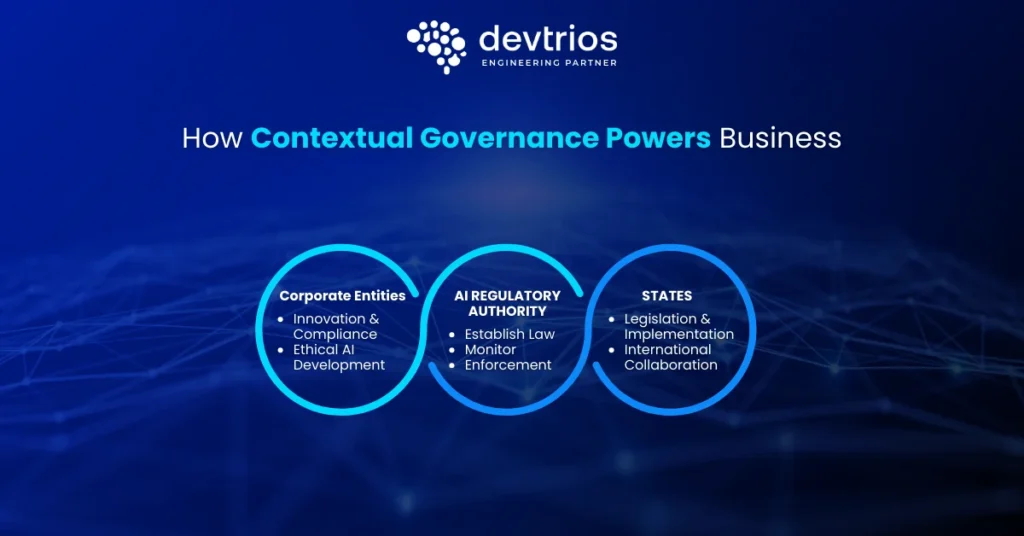 devtrios
ENGINEERING PARTNER

How Contextual Governance Powers Business

Corporate Entities
- Innovation & Compliance
- Ethical AI Development

AI REGULATORY AUTHORITY
- Establish Law
- Monitor
- Enforcement

STATES
- Legislation & Implementation
- International Collaboration